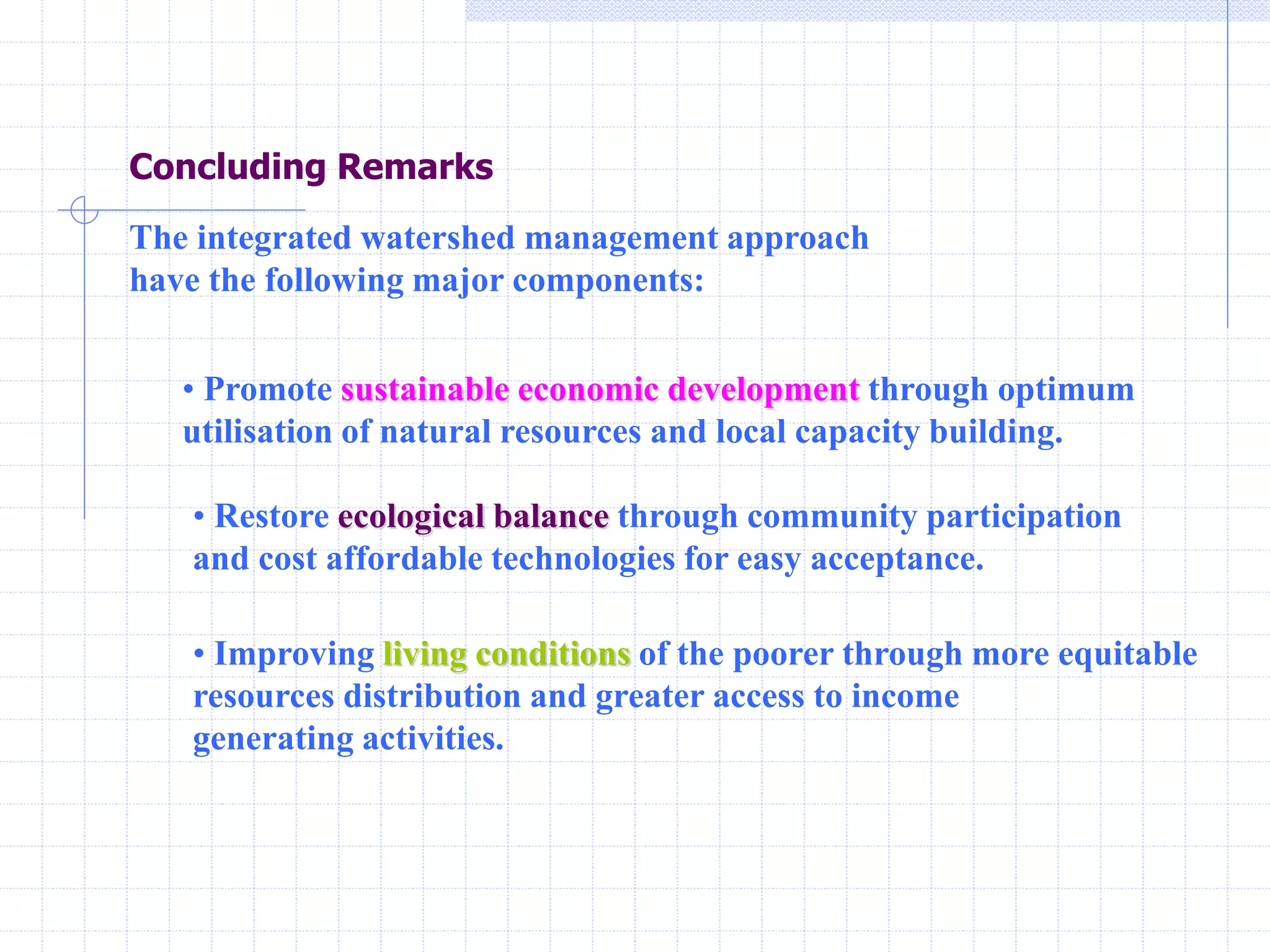 Concluding Remarks

The integrated watershed management approach have the following major components:

• Promote sustainable economic development through optimum utilisation of natural resources and local capacity building.

• Restore ecological balance through community participation and cost affordable technologies for easy acceptance.

• Improving living conditions of the poorer through more equitable resources distribution and greater access to income generating activities.